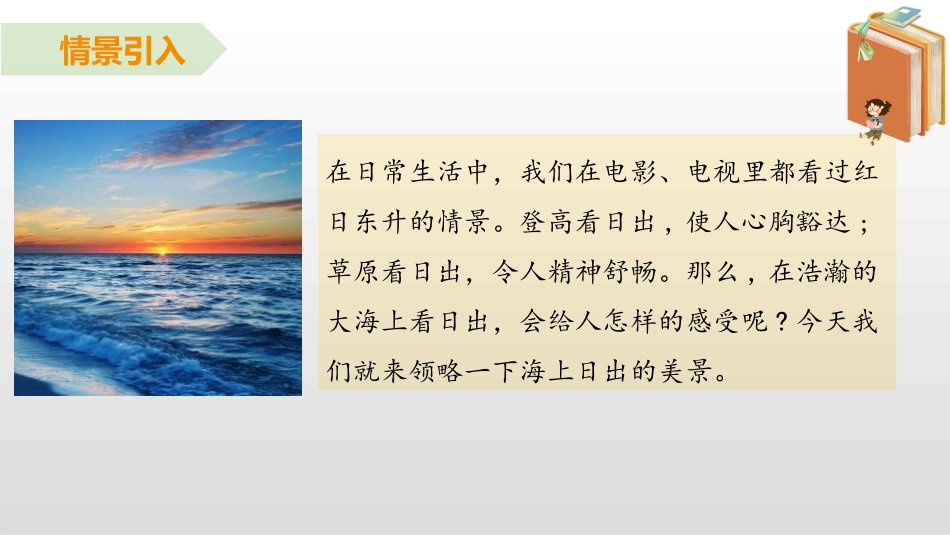 情景引入

在日常生活中，我们在电影、电视里都看过红日东升的情景。登高看日出，使人心胸豁达；草原看日出，令人精神舒畅。那么，在浩瀚的大海上看日出，会给人怎样的感受呢？今天我们就来领略一下海上日出的美景。